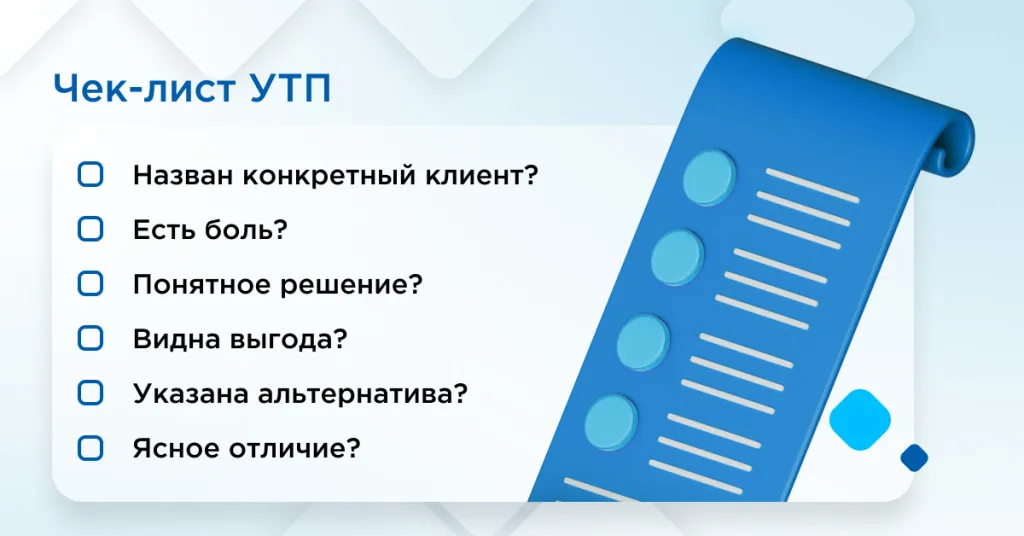 Чек-лист УТП

☐ Назван конкретный клиент?
☐ Есть боль?
☐ Понятное решение?
☐ Видна выгода?
☐ Указана альтернатива?
☐ Ясное отличие?